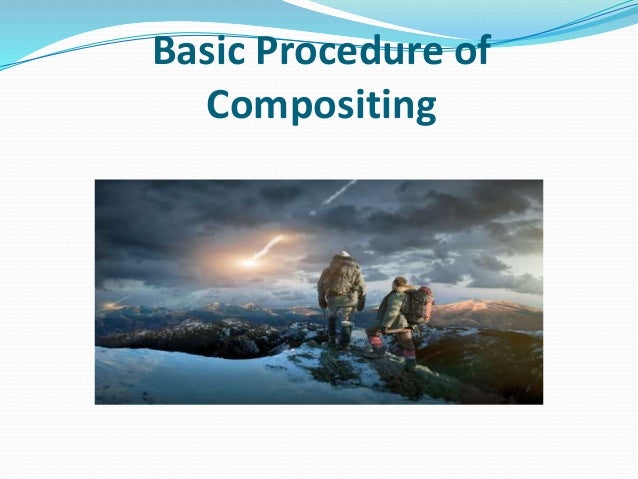 Basic Procedure of Compositing